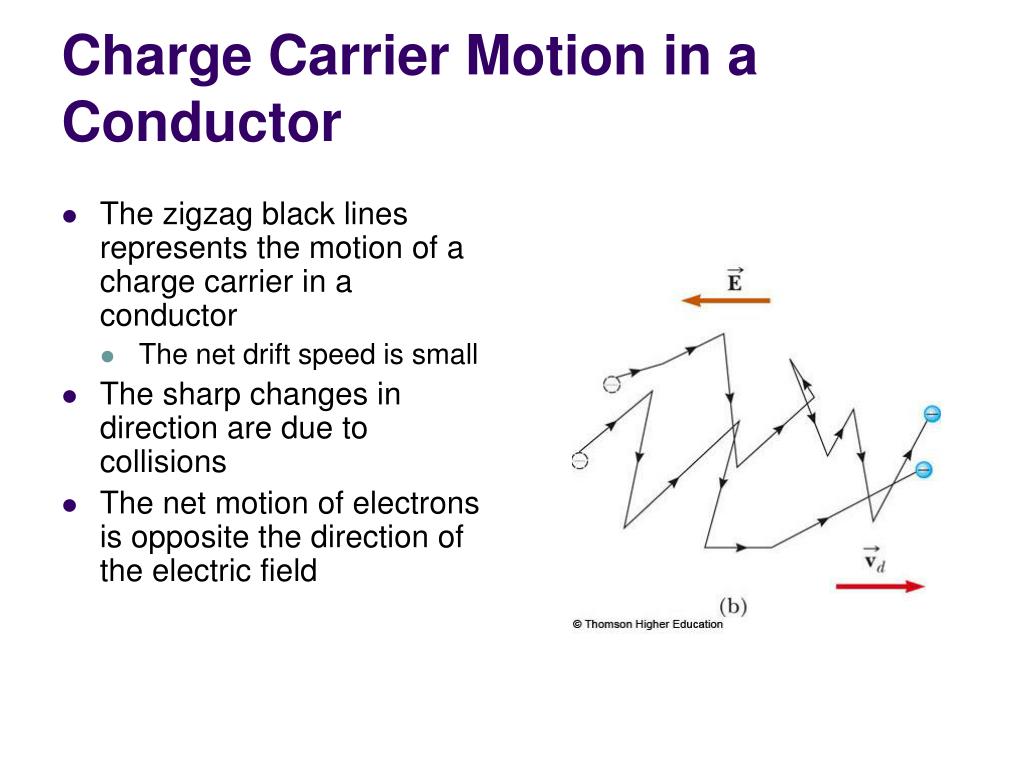 Charge Carrier Motion in a Conductor

- The zigzag black lines represents the motion of a charge carrier in a conductor
  - The net drift speed is small
- The sharp changes in direction are due to collisions
- The net motion of electrons is opposite the direction of the electric field

$\vec{E}$

$\vec{v}_d$

(b)

© Thomson Higher Education